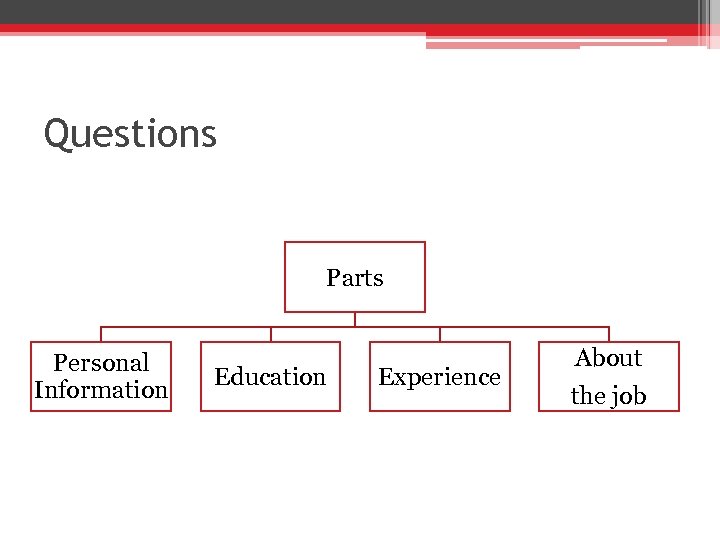 Questions

Parts

Personal Information

Education

Experience

About the job